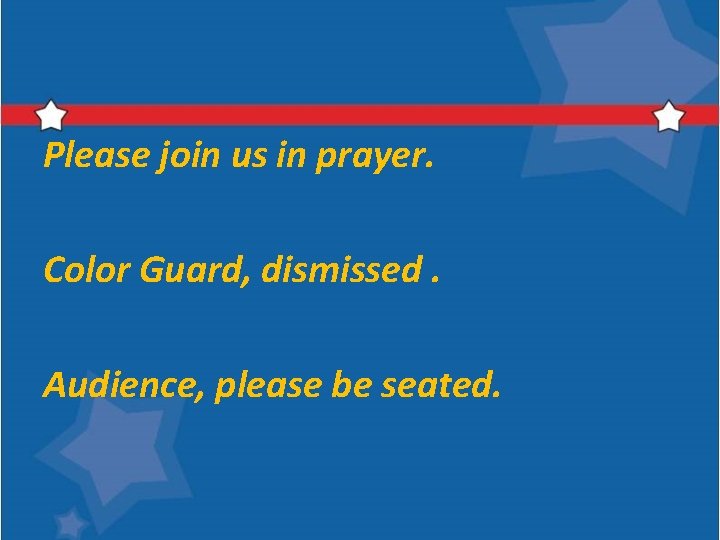 Please join us in prayer.

Color Guard, dismissed .

Audience, please be seated.